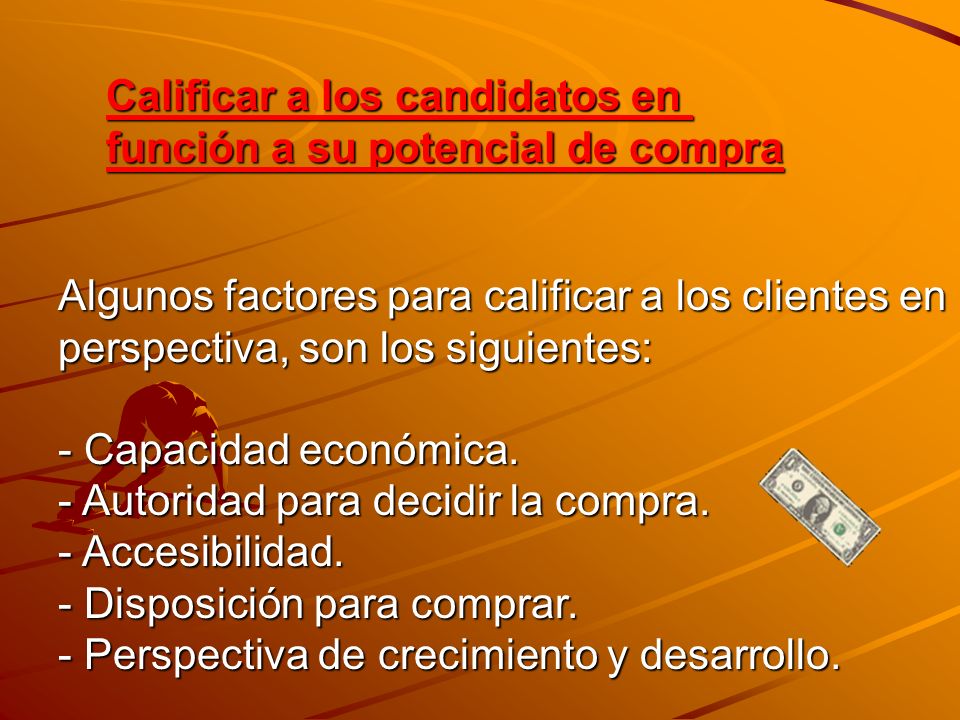 Calificar a los candidatos en función a su potencial de compra

Algunos factores para calificar a los clientes en perspectiva, son los siguientes:

- Capacidad económica.
- Autoridad para decidir la compra.
- Accesibilidad.
- Disposición para comprar.
- Perspectiva de crecimiento y desarrollo.